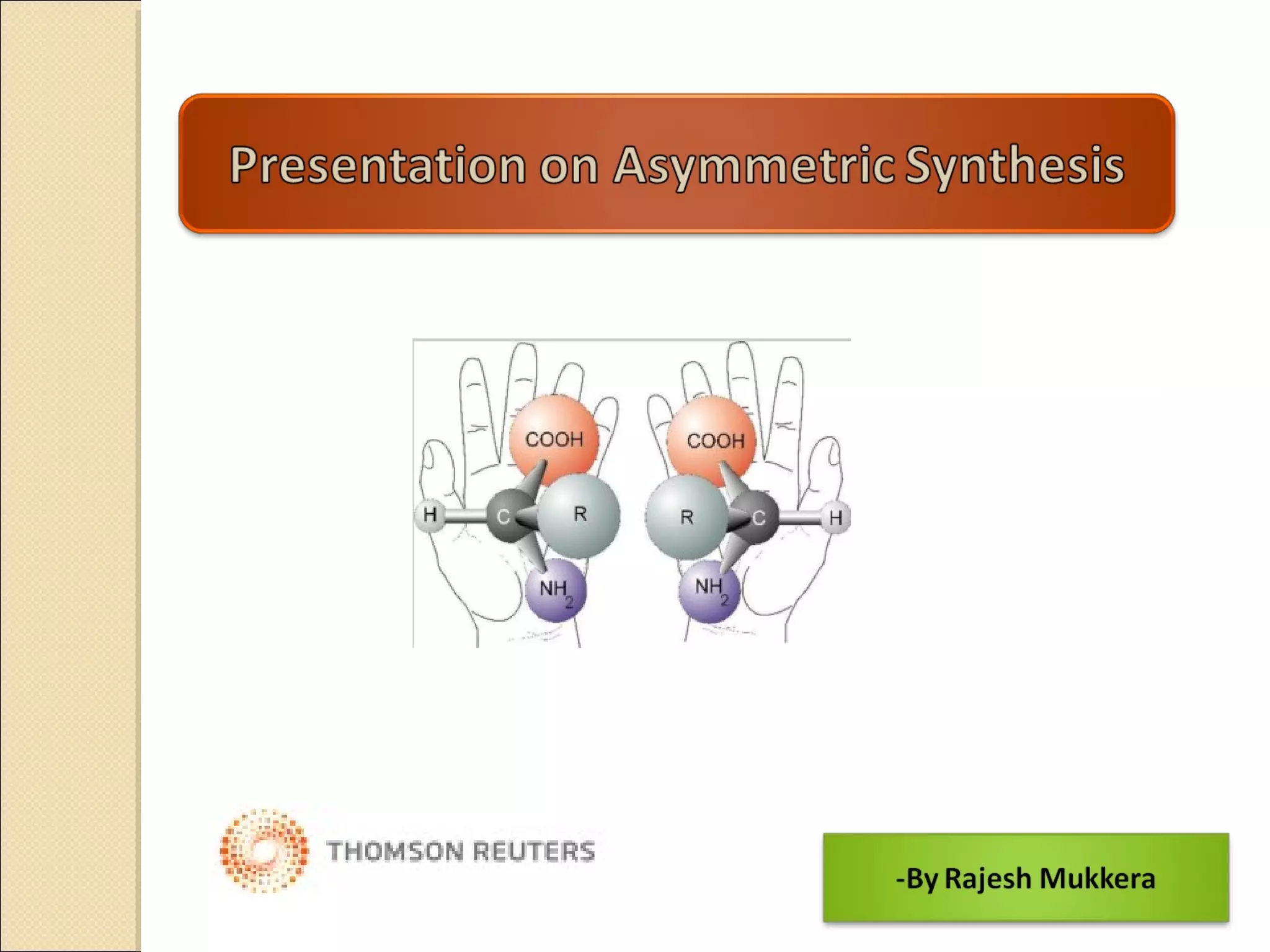 Presentation on Asymmetric Synthesis

COOH
H
C
R
$NH_2$

COOH
R
C
H
$NH_2$

THOMSON REUTERS

-By Rajesh Mukkera